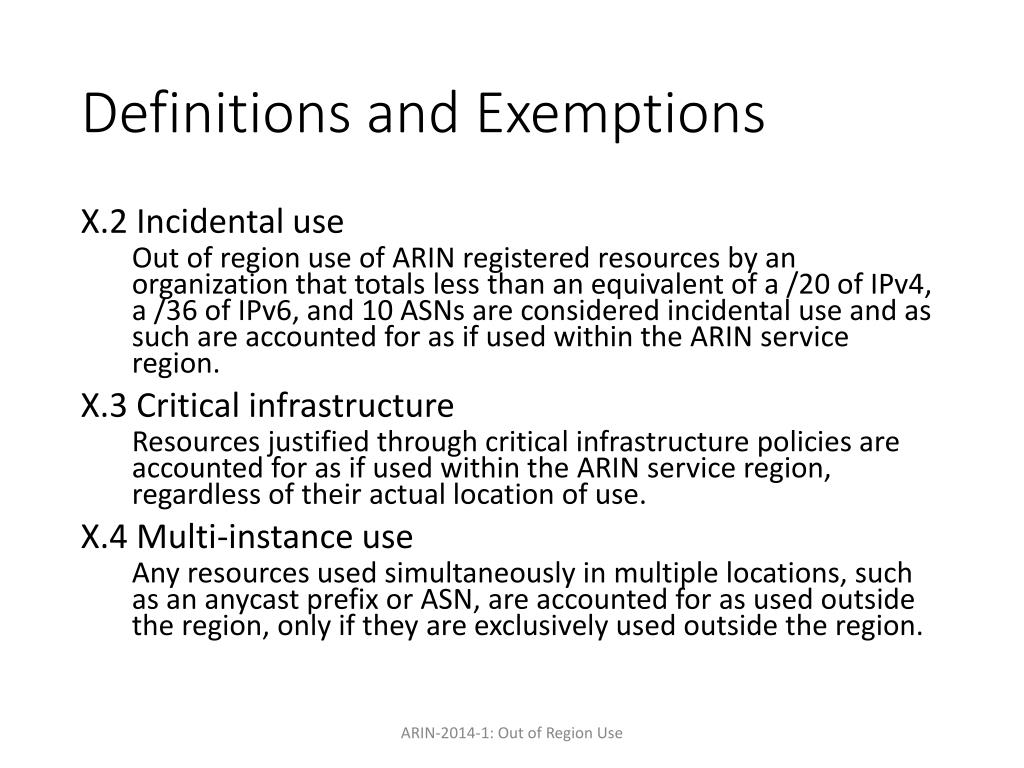 Definitions and Exemptions

X.2 Incidental use

Out of region use of ARIN registered resources by an organization that totals less than an equivalent of a /20 of IPv4, a /36 of IPv6, and 10 ASNs are considered incidental use and as such are accounted for as if used within the ARIN service region.

X.3 Critical infrastructure

Resources justified through critical infrastructure policies are accounted for as if used within the ARIN service region, regardless of their actual location of use.

X.4 Multi-instance use

Any resources used simultaneously in multiple locations, such as an anycast prefix or ASN, are accounted for as used outside the region, only if they are exclusively used outside the region.

ARIN-2014-1: Out of Region Use